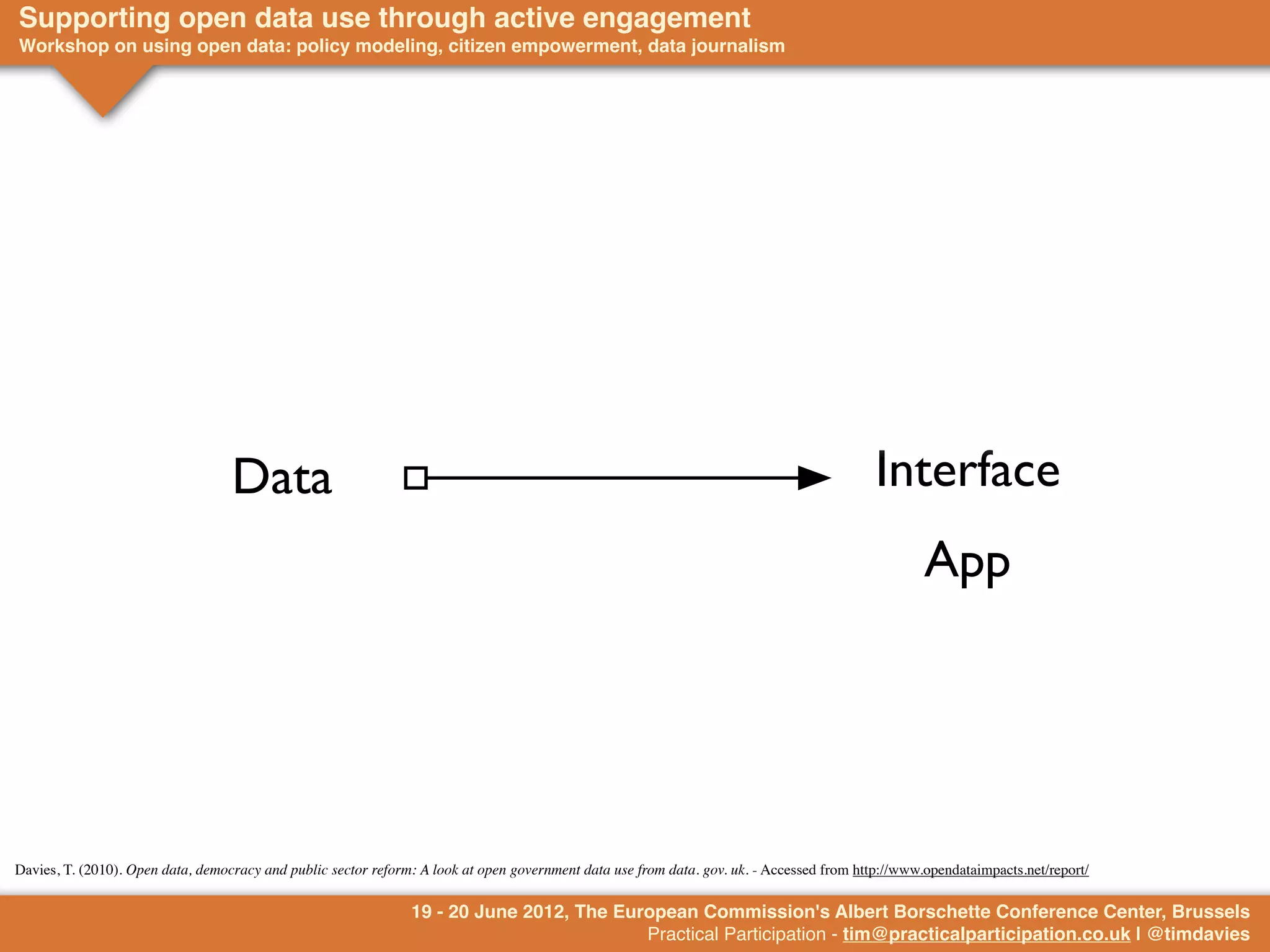 Supporting open data use through active engagement
Workshop on using open data: policy modeling, citizen empowerment, data journalism

Data

Interface

App

Davies, T. (2010). Open data, democracy and public sector reform: A look at open government data use from data. gov. uk. - Accessed from http://www.opendataimpacts.net/report/

19 - 20 June 2012, The European Commission's Albert Borschette Conference Center, Brussels
Practical Participation - tim@practicalparticipation.co.uk | @timdavies